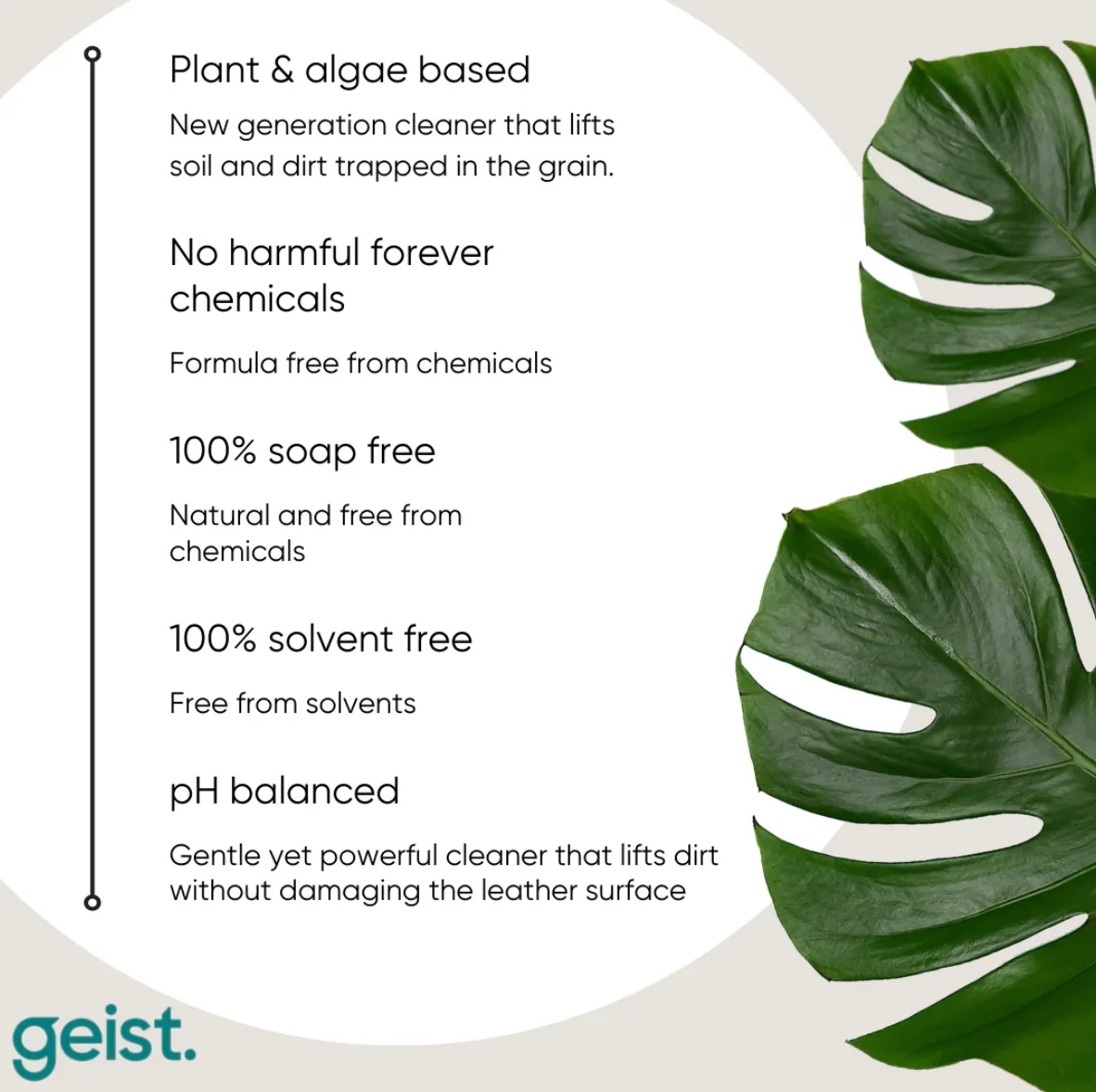 Plant & algae based

New generation cleaner that lifts soil and dirt trapped in the grain.

No harmful forever chemicals

Formula free from chemicals

100% soap free

Natural and free from chemicals

100% solvent free

Free from solvents

pH balanced

Gentle yet powerful cleaner that lifts dirt without damaging the leather surface

geist.